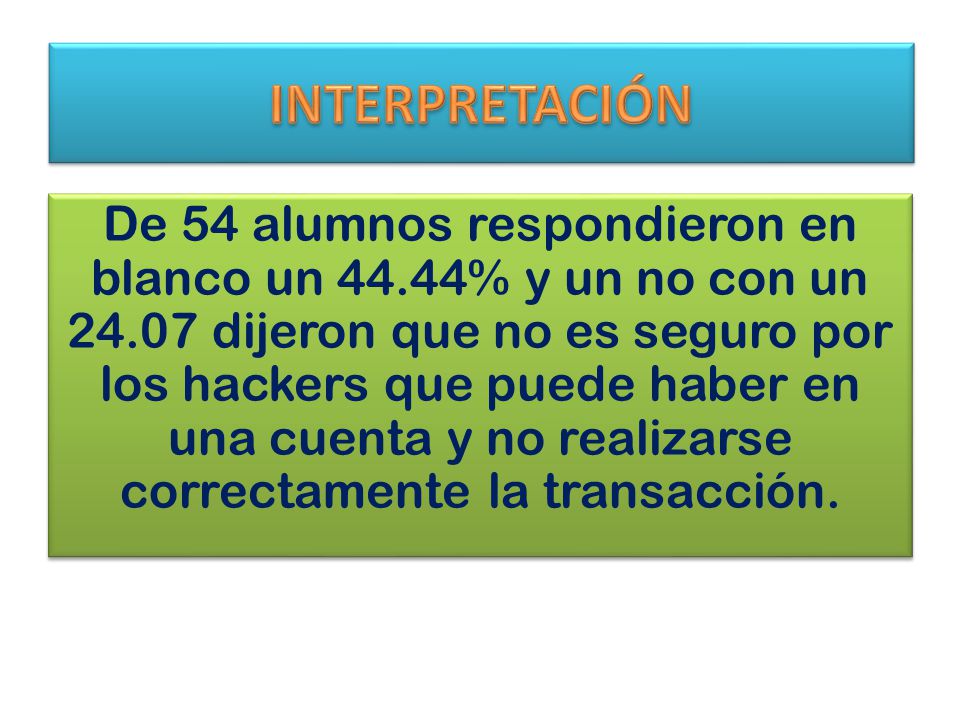 INTERPRETACIÓN

De 54 alumnos respondieron en blanco un 44.44% y un no con un 24.07 dijeron que no es seguro por los hackers que puede haber en una cuenta y no realizarse correctamente la transacción.